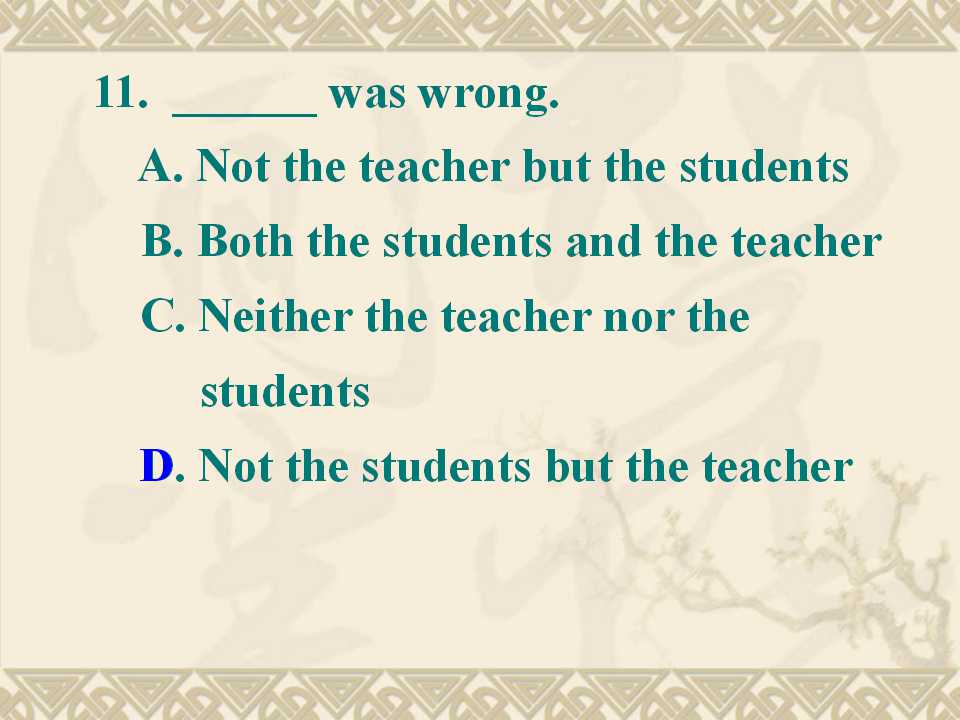 11. ____ was wrong.

A. Not the teacher but the students

B. Both the students and the teacher

C. Neither the teacher nor the students

D. Not the students but the teacher